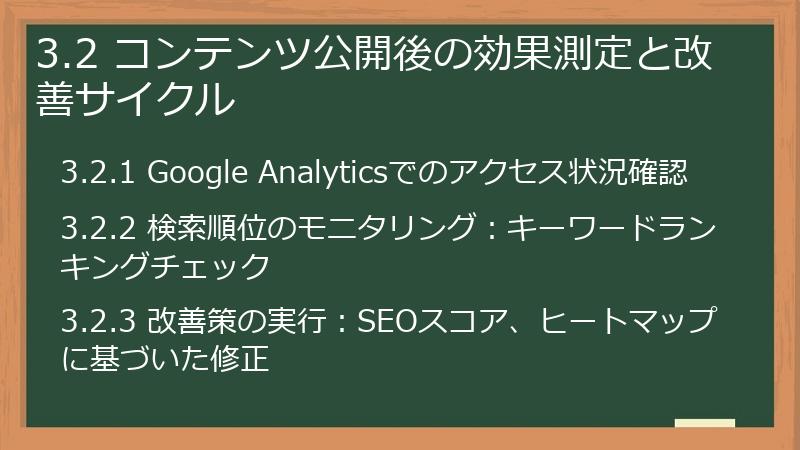 3.2 コンテンツ公開後の効果測定と改善サイクル

3.2.1 Google Analyticsでのアクセス状況確認

3.2.2 検索順位のモニタリング：キーワードランキングチェック

3.2.3 改善策の実行：SEOスコア、ヒートマップに基づいた修正